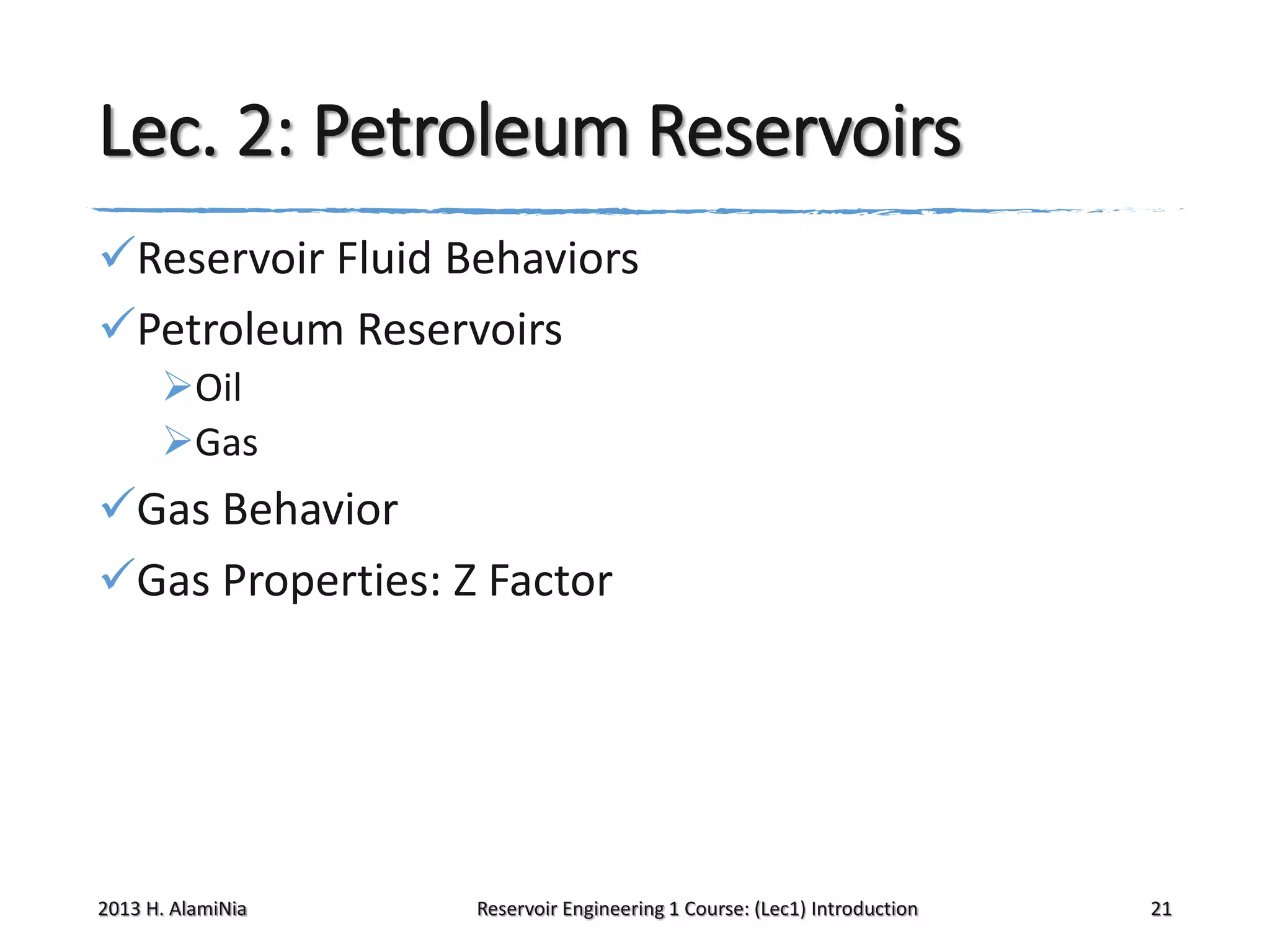 Lec. 2: Petroleum Reservoirs

✓Reservoir Fluid Behaviors

✓Petroleum Reservoirs

➢Oil

➢Gas

✓Gas Behavior

✓Gas Properties: Z Factor

2013 H. AlamiNia

Reservoir Engineering 1 Course: (Lec1) Introduction

21